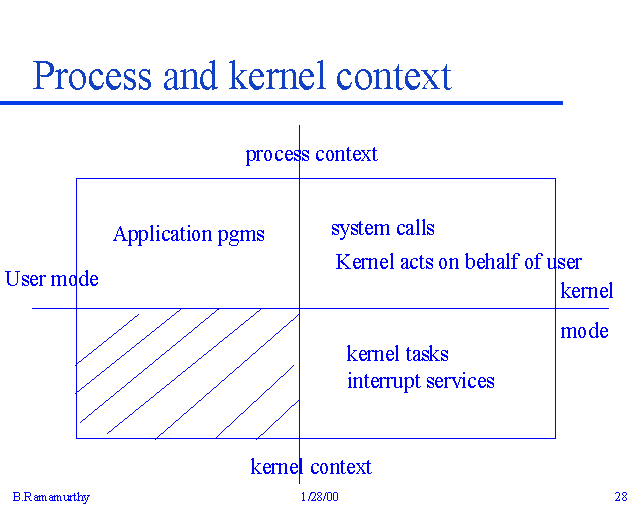 Process and kernel context

process context

Application pgms

system calls

Kernel acts on behalf of user

User mode

kernel

mode

kernel tasks

interrupt services

kernel context

B.Ramamurthy

1/28/00

28